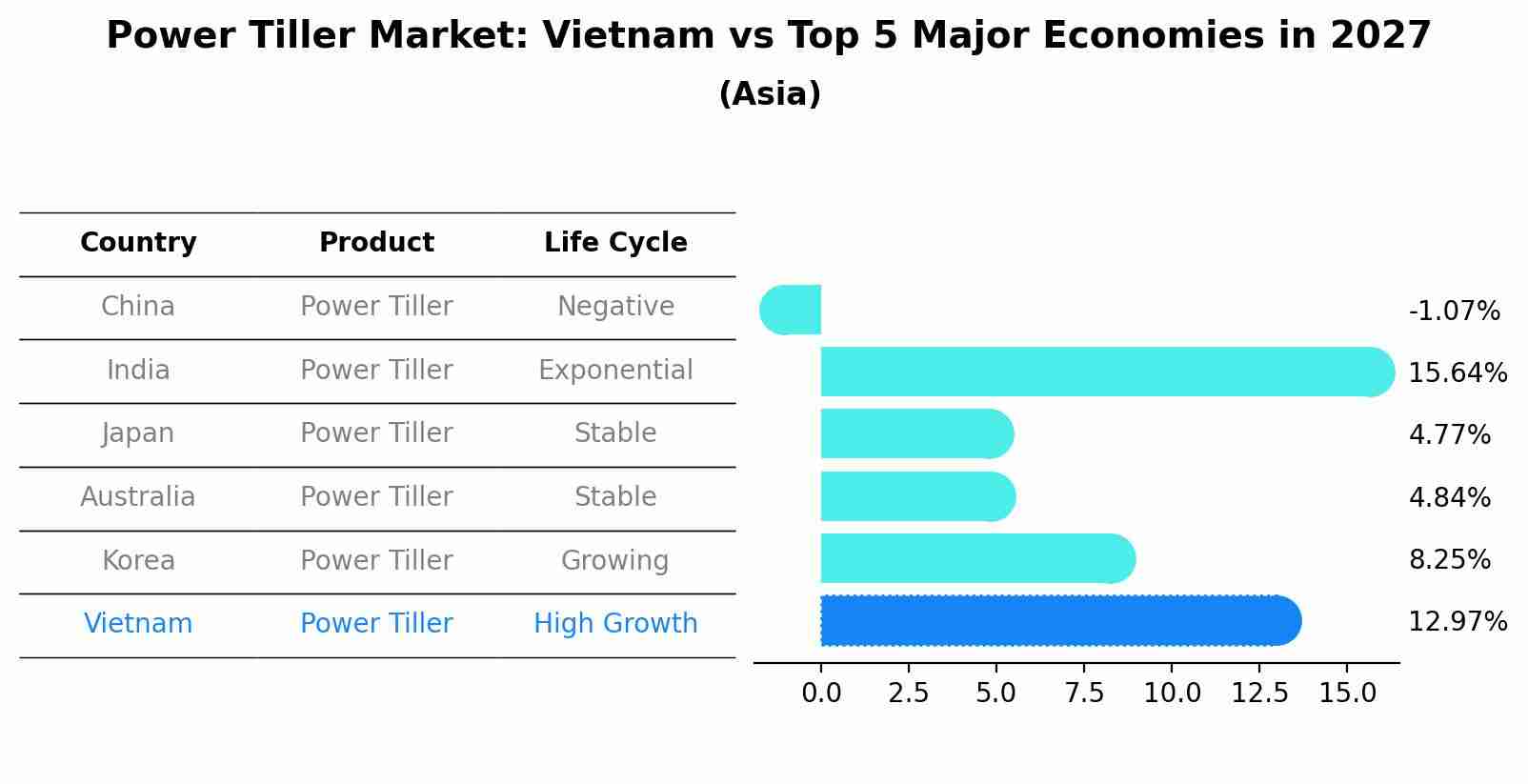 Power Tiller Market: Vietnam vs Top 5 Major Economies in 2027
(Asia)

| Country | Product | Life Cycle |
|---|---|---|
| China | Power Tiller | Negative |
| India | Power Tiller | Exponential |
| Japan | Power Tiller | Stable |
| Australia | Power Tiller | Stable |
| Korea | Power Tiller | Growing |
| Vietnam | Power Tiller | High Growth |

-1.07%
15.64%
4.77%
4.84%
8.25%
12.97%

0.0 2.5 5.0 7.5 10.0 12.5 15.0